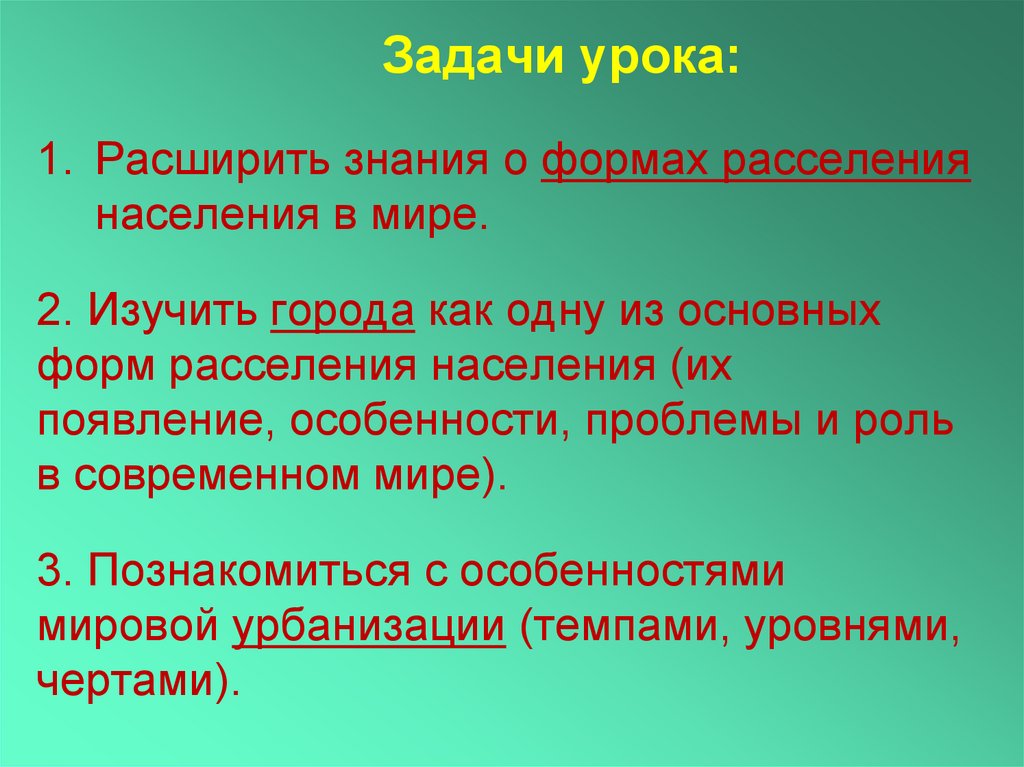 Задачи урока:

1. Расширить знания о формах расселения населения в мире.

2. Изучить города как одну из основных форм расселения населения (их появление, особенности, проблемы и роль в современном мире).

3. Познакомиться с особенностями мировой урбанизации (темпами, уровнями, чертами).